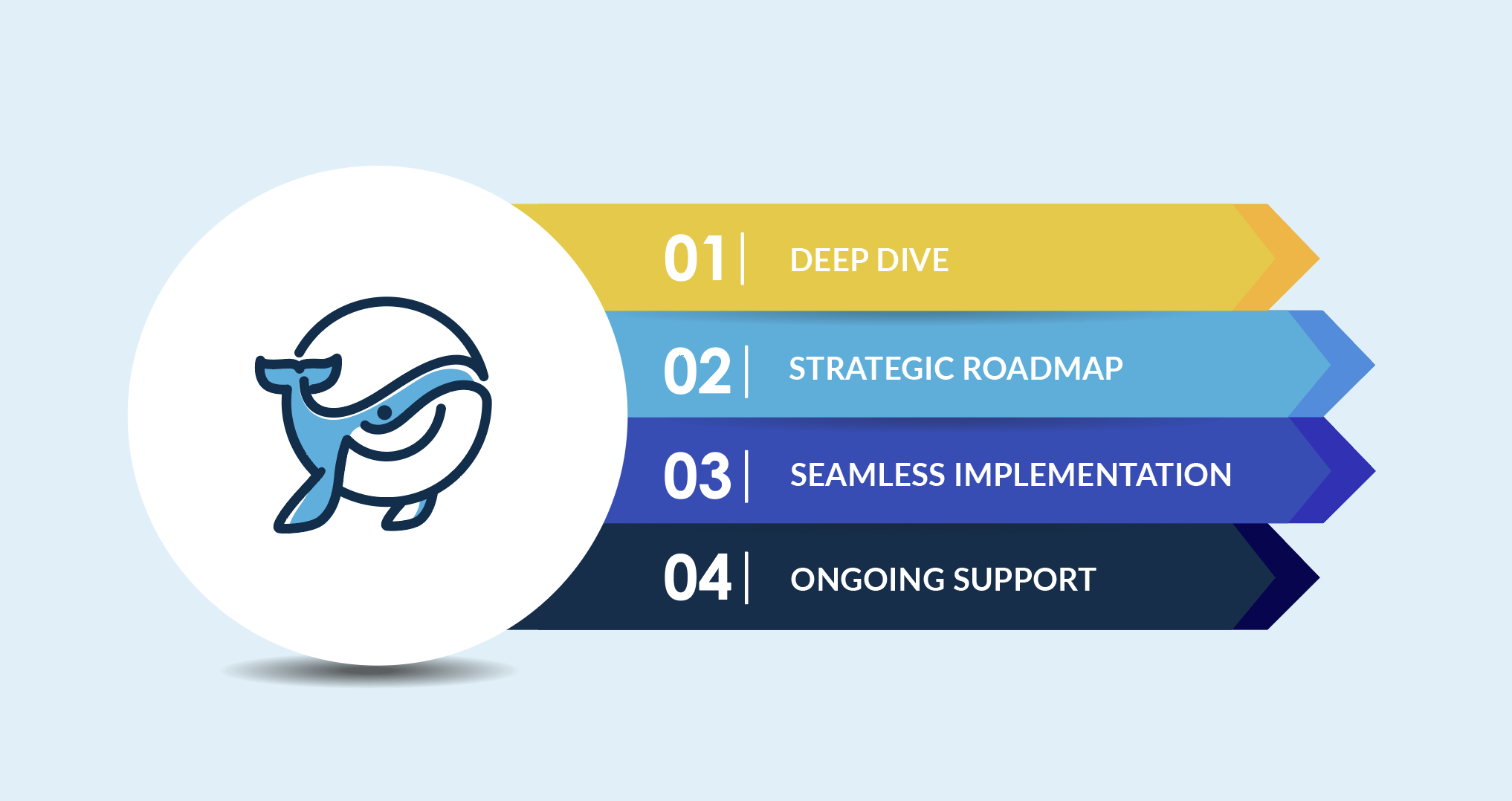 01 | DEEP DIVE

02 | STRATEGIC ROADMAP

03 | SEAMLESS IMPLEMENTATION

04 | ONGOING SUPPORT